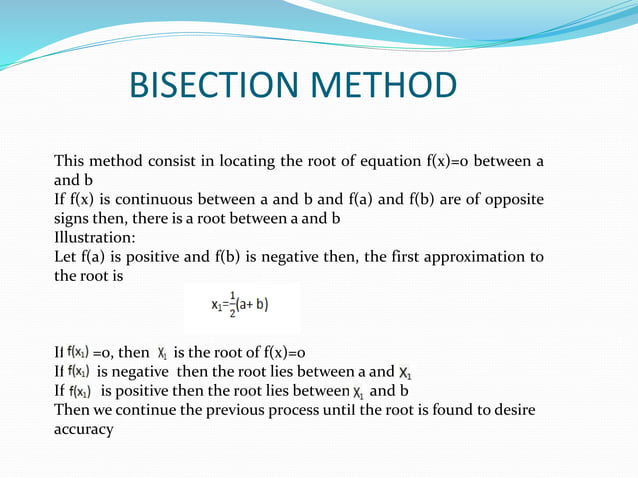 BISECTION METHOD

This method consist in locating the root of equation f(x)=0 between a and b
If f(x) is continuous between a and b and f(a) and f(b) are of opposite signs then, there is a root between a and b
Illustration:
Let f(a) is positive and f(b) is negative then, the first approximation to the root is

$x_1=\frac{1}{2}(a+b)$

If $f(x_1)$ =0, then $x_1$ is the root of f(x)=0
If $f(x_1)$ is negative then the root lies between a and $x_1$
If $f(x_1)$ is positive then the root lies between $x_1$ and b
Then we continue the previous process until the root is found to desire accuracy